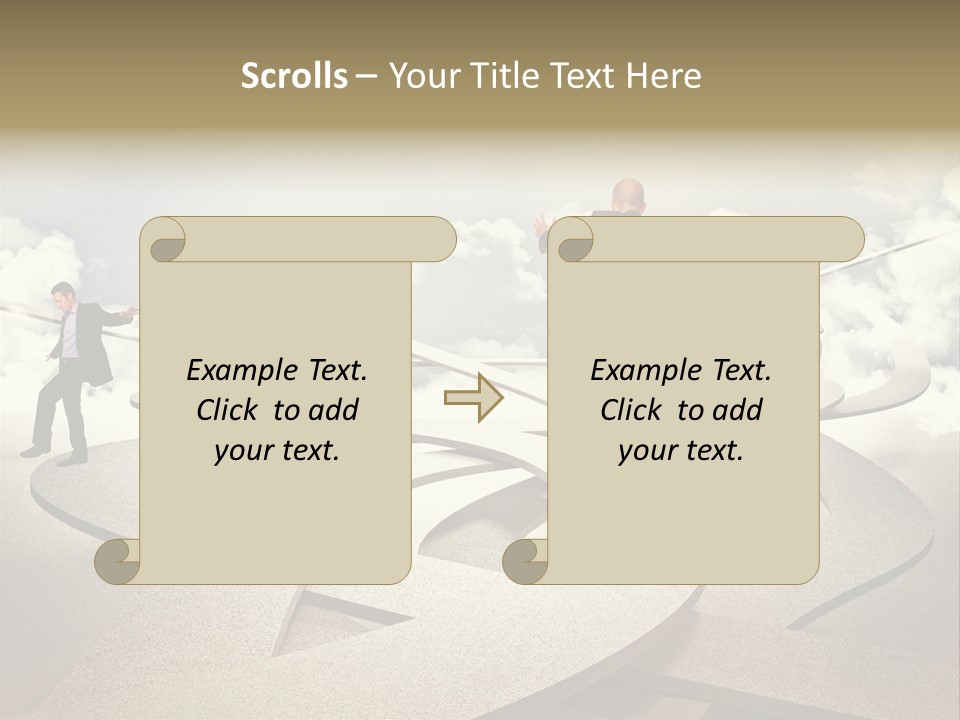 Scrolls – Your Title Text Here

Example Text. Click to add your text.

Example Text. Click to add your text.